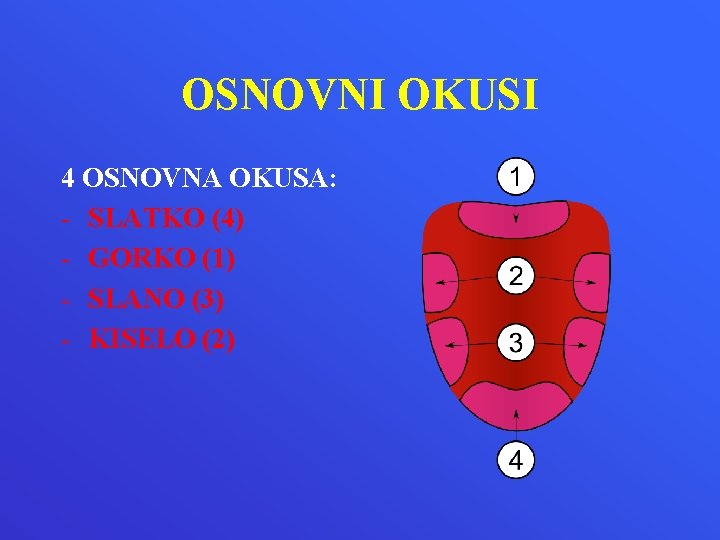 OSNOVNI OKUSI

4 OSNOVNA OKUSA:
- SLATKO (4)
- GORKO (1)
- SLANO (3)
- KISELO (2)

1
2
3
4